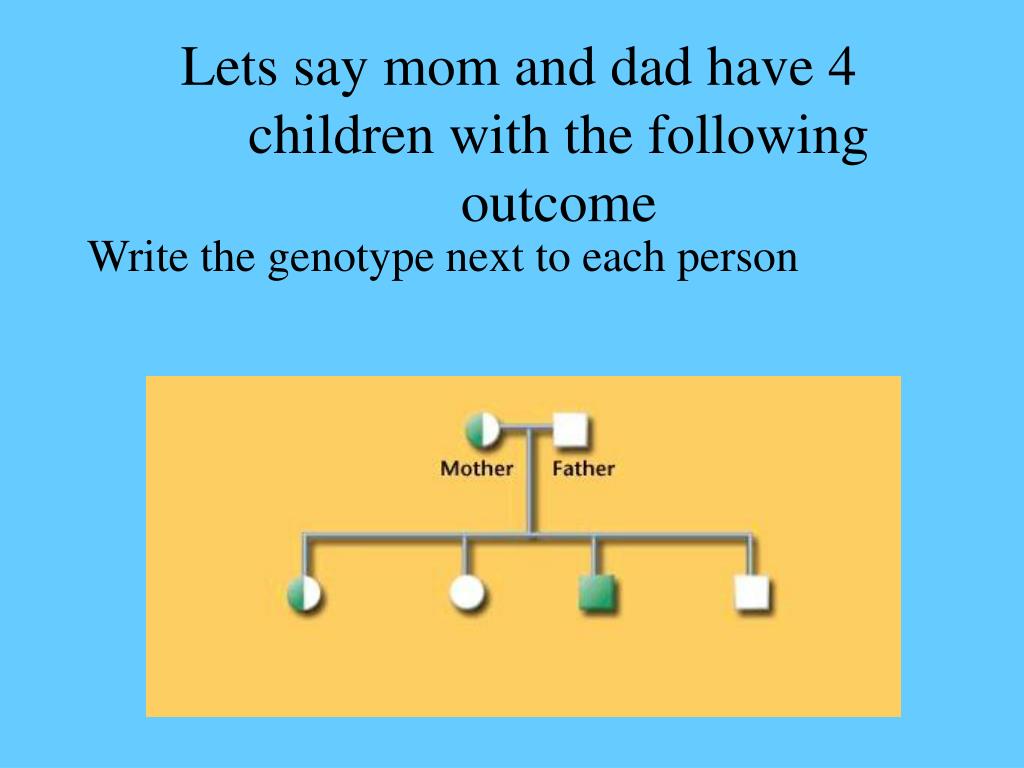 Lets say mom and dad have 4 children with the following outcome

Write the genotype next to each person

Mother Father